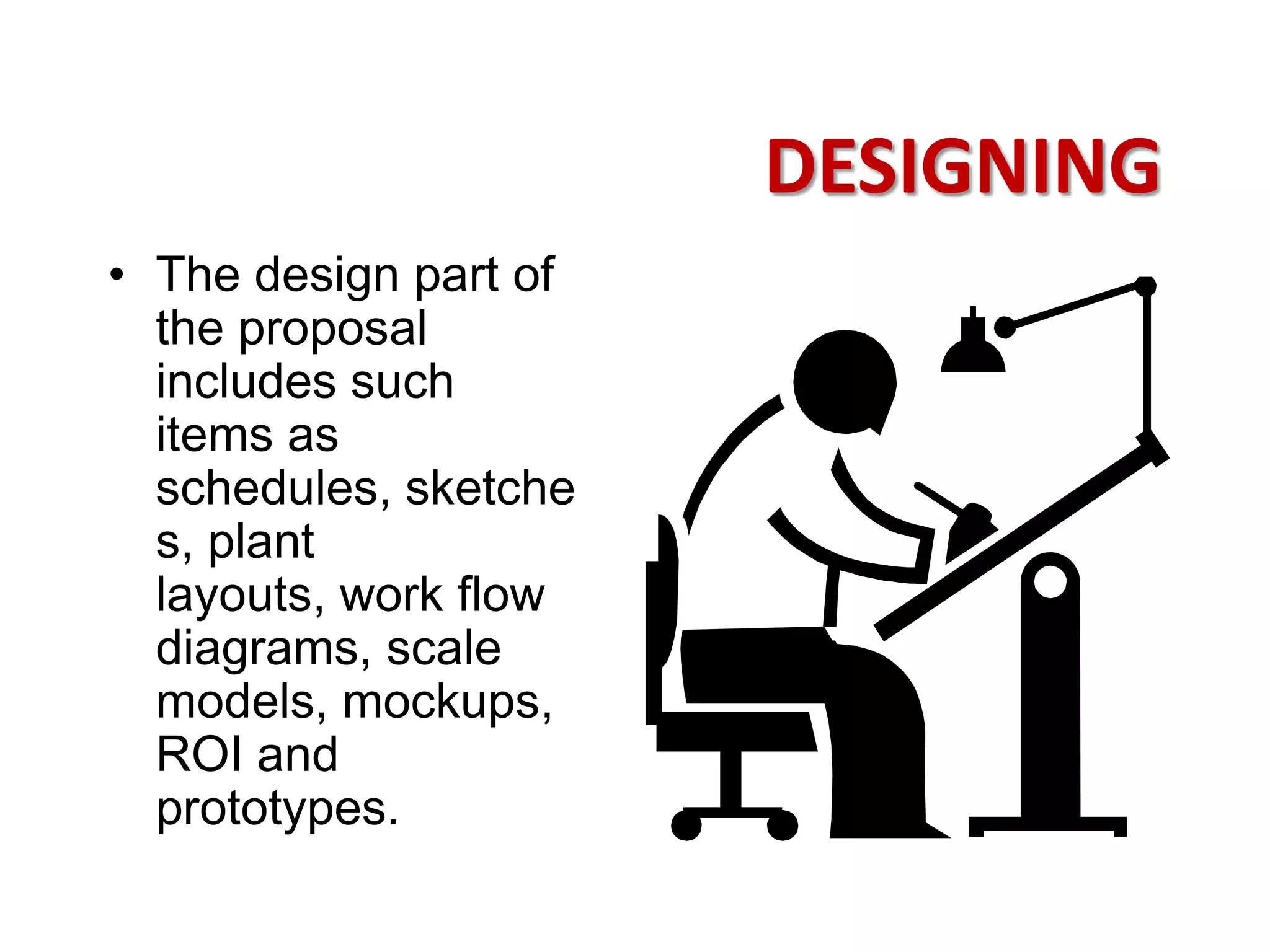 DESIGNING

• The design part of the proposal includes such items as schedules, sketches, plant layouts, work flow diagrams, scale models, mockups, ROI and prototypes.